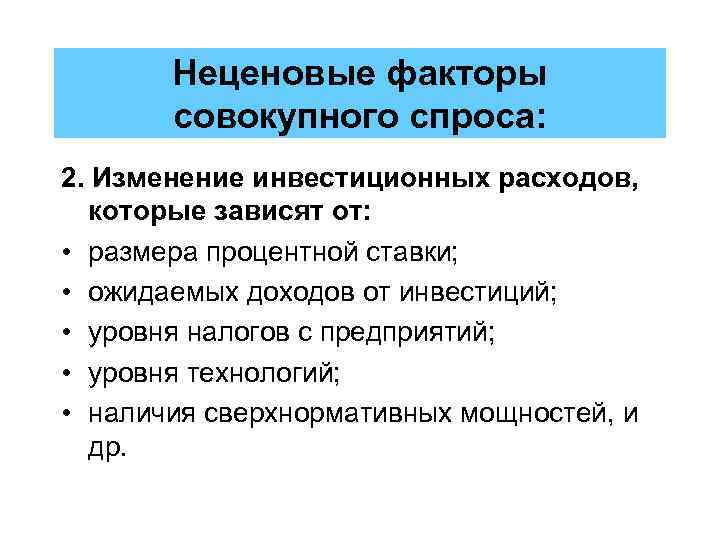 Неценовые факторы совокупного спроса:

2. Изменение инвестиционных расходов, которые зависят от:
• размера процентной ставки;
• ожидаемых доходов от инвестиций;
• уровня налогов с предприятий;
• уровня технологий;
• наличия сверхнормативных мощностей, и др.